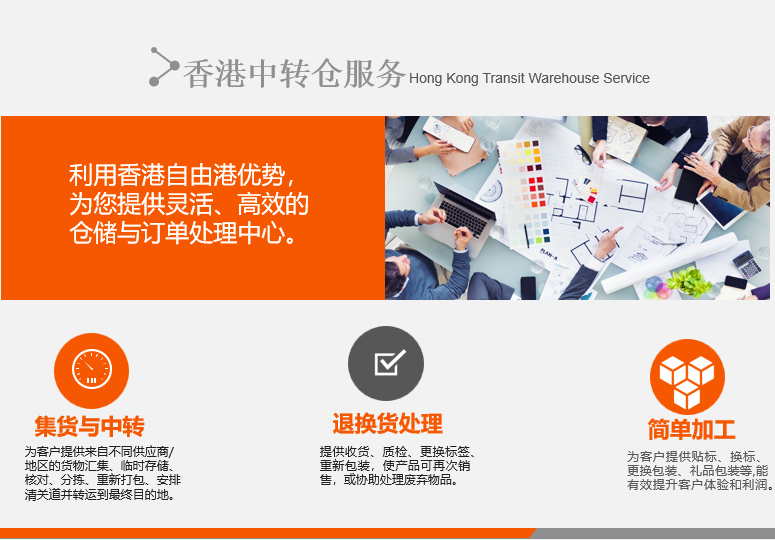 香港中转仓服务 Hong Kong Transit Warehouse Service

利用香港自由港优势，为您提供灵活、高效的仓储与订单处理中心。

PLAN-A

集货与中转

为客户提供来自不同供应商/地区的货物汇集、临时存储、核对、分拣、重新打包、安排清关道并转运到最终目的地。

退换货处理

提供收货、质检、更换标签、重新包装，使产品可再次销售，或协助处理废弃物品。

简单加工

为客户提供贴标、换标、更换包装、礼品包装等,能有效提升客户体验和利润。